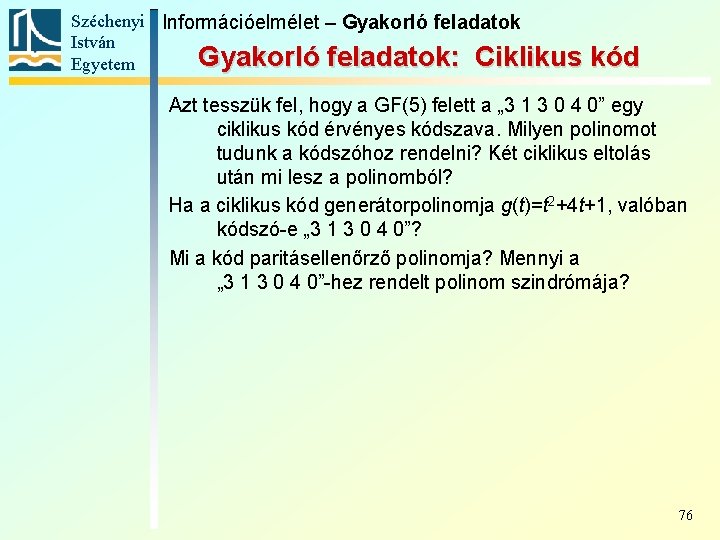 Széchenyi István Egyetem

Információelmélet – Gyakorló feladatok

Gyakorló feladatok: Ciklikus kód

Azt tesszük fel, hogy a GF(5) felett a „3 1 3 0 4 0” egy ciklikus kód érvényes kódszava. Milyen polinomot tudunk a kódszóhoz rendelni? Két ciklikus eltolás után mi lesz a polinomból?

Ha a ciklikus kód generátorpolinomja $g(t)=t^2+4t+1$, valóban kódszó-e „3 1 3 0 4 0”?

Mi a kód paritásellenőrző polinomja? Mennyi a „3 1 3 0 4 0”-hez rendelt polinom szindrómája?

76